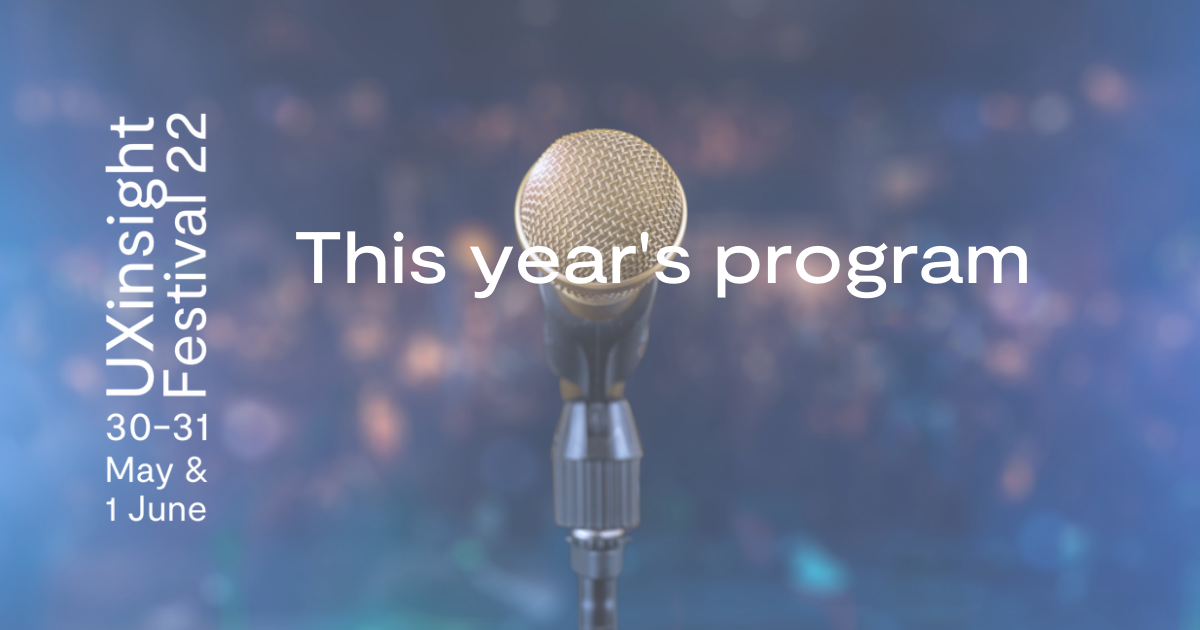 UXinsight Festival 22

30-31 May & 1 June

This year's program